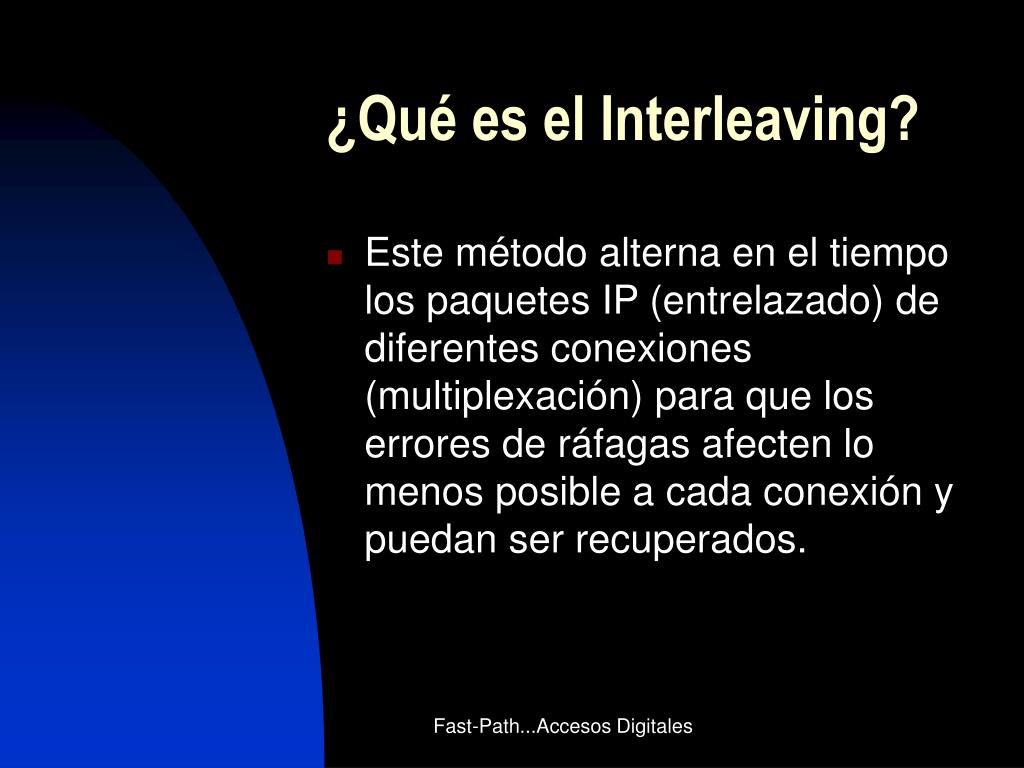 ¿Qué es el Interleaving?

Este método alterna en el tiempo los paquetes IP (entrelazado) de diferentes conexiones (multiplexación) para que los errores de ráfagas afecten lo menos posible a cada conexión y puedan ser recuperados.

Fast-Path...Accesos Digitales